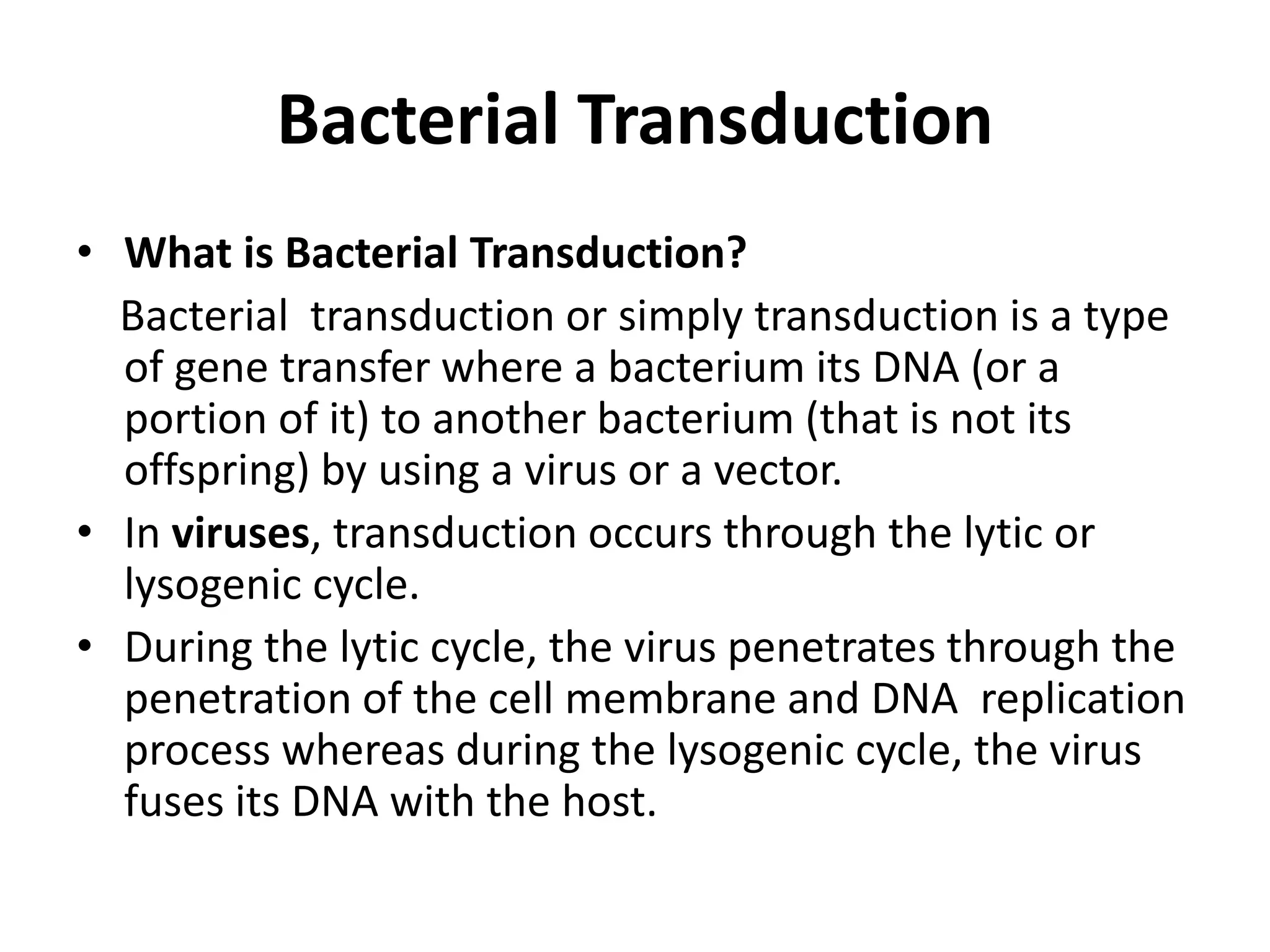 Bacterial Transduction

• What is Bacterial Transduction?

Bacterial transduction or simply transduction is a type of gene transfer where a bacterium its DNA (or a portion of it) to another bacterium (that is not its offspring) by using a virus or a vector.

• In viruses, transduction occurs through the lytic or lysogenic cycle.

• During the lytic cycle, the virus penetrates through the penetration of the cell membrane and DNA replication process whereas during the lysogenic cycle, the virus fuses its DNA with the host.